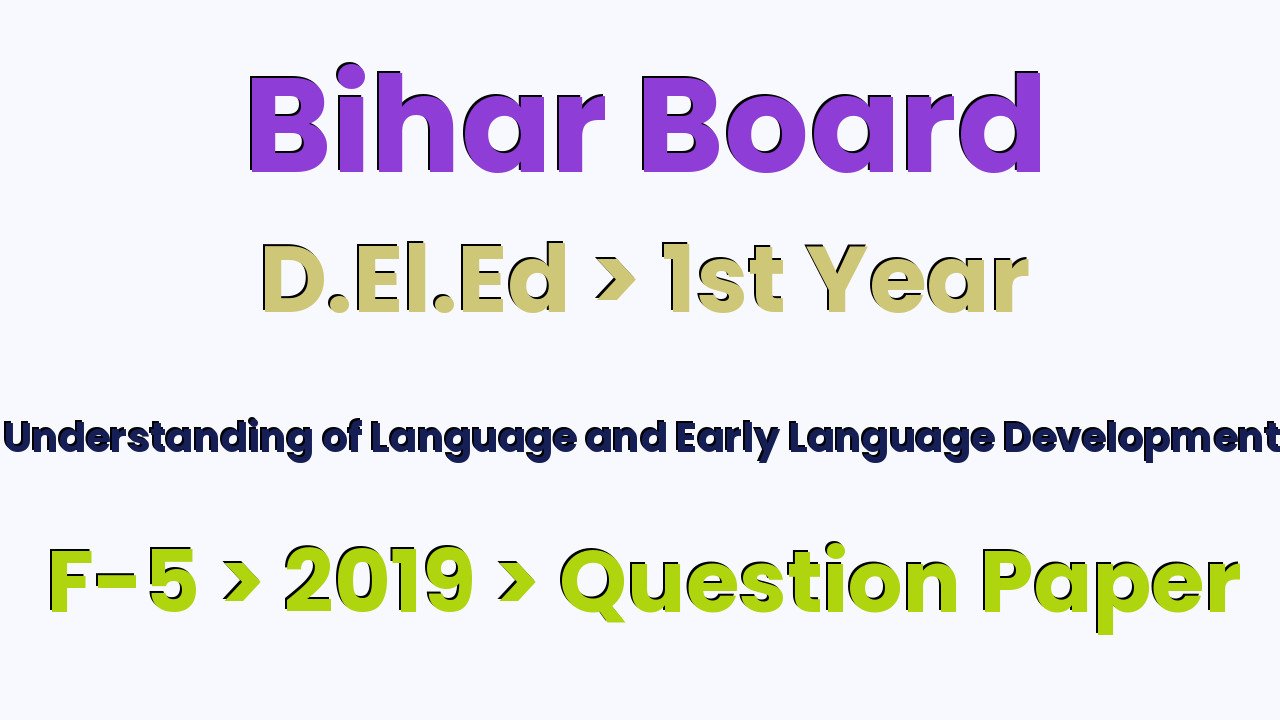 Bihar Board

D.El.Ed > 1st Year

Understanding of Language and Early Language Development

F-5 > 2019 > Question Paper